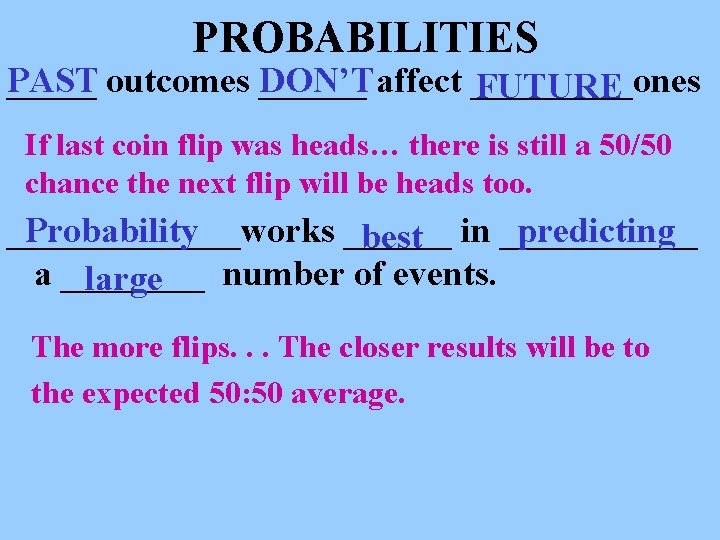 PROBABILITIES

PAST outcomes DON'T affect FUTURE ones

If last coin flip was heads… there is still a 50/50 chance the next flip will be heads too.

Probability works best in predicting a large number of events.

The more flips. . . The closer results will be to the expected 50:50 average.